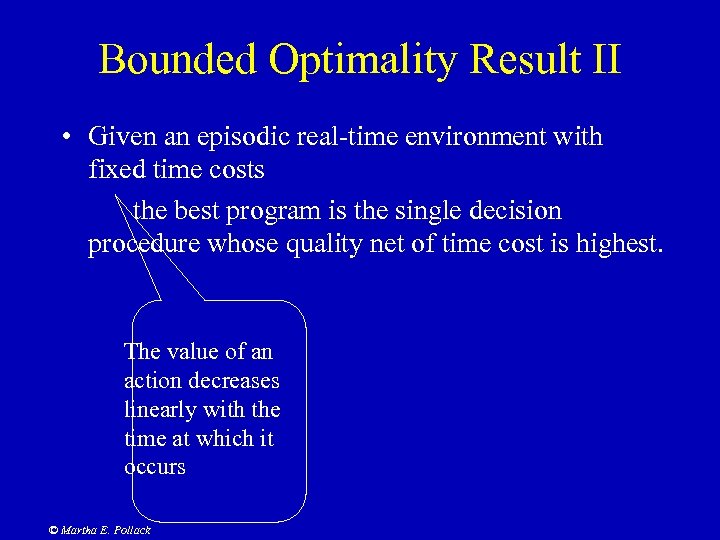 Bounded Optimality Result II

• Given an episodic real-time environment with fixed time costs

the best program is the single decision procedure whose quality net of time cost is highest.

The value of an action decreases linearly with the time at which it occurs

© Martha E. Pollack